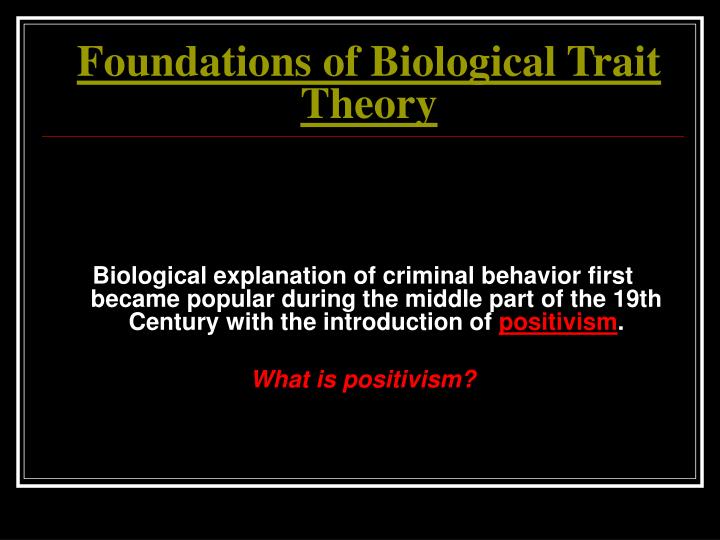 Foundations of Biological Trait Theory

Biological explanation of criminal behavior first became popular during the middle part of the 19th Century with the introduction of positivism.

What is positivism?